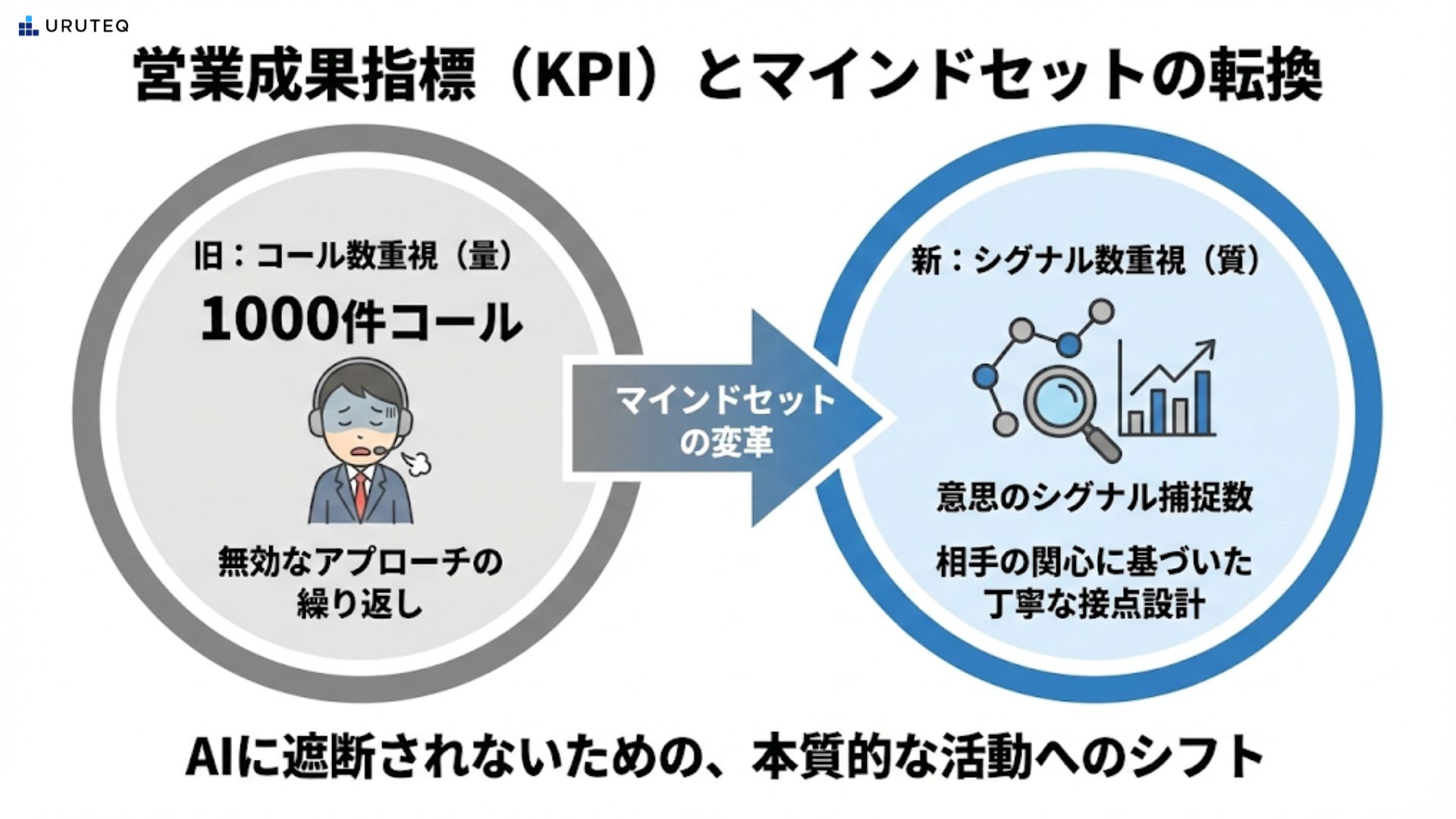 URUTEQ

営業成果指標（KPI）とマインドセットの転換

旧：コール数重視（量）

1000件コール

無効なアプローチの繰り返し

マインドセットの変革

新：シグナル数重視（質）

意思のシグナル捕捉数

相手の関心に基づいた丁寧な接点設計

AIに遮断されないための、本質的な活動へのシフト